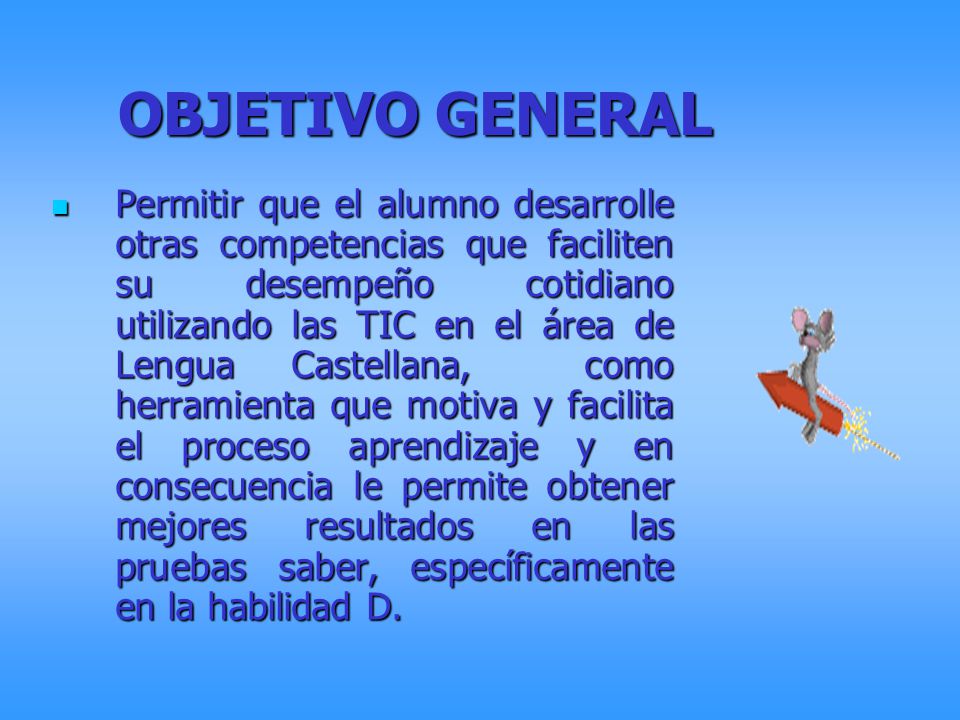 OBJETIVO GENERAL

Permitir que el alumno desarrolle otras competencias que faciliten su desempeño cotidiano utilizando las TIC en el área de Lengua Castellana, como herramienta que motiva y facilita el proceso aprendizaje y en consecuencia le permite obtener mejores resultados en las pruebas saber, específicamente en la habilidad D.